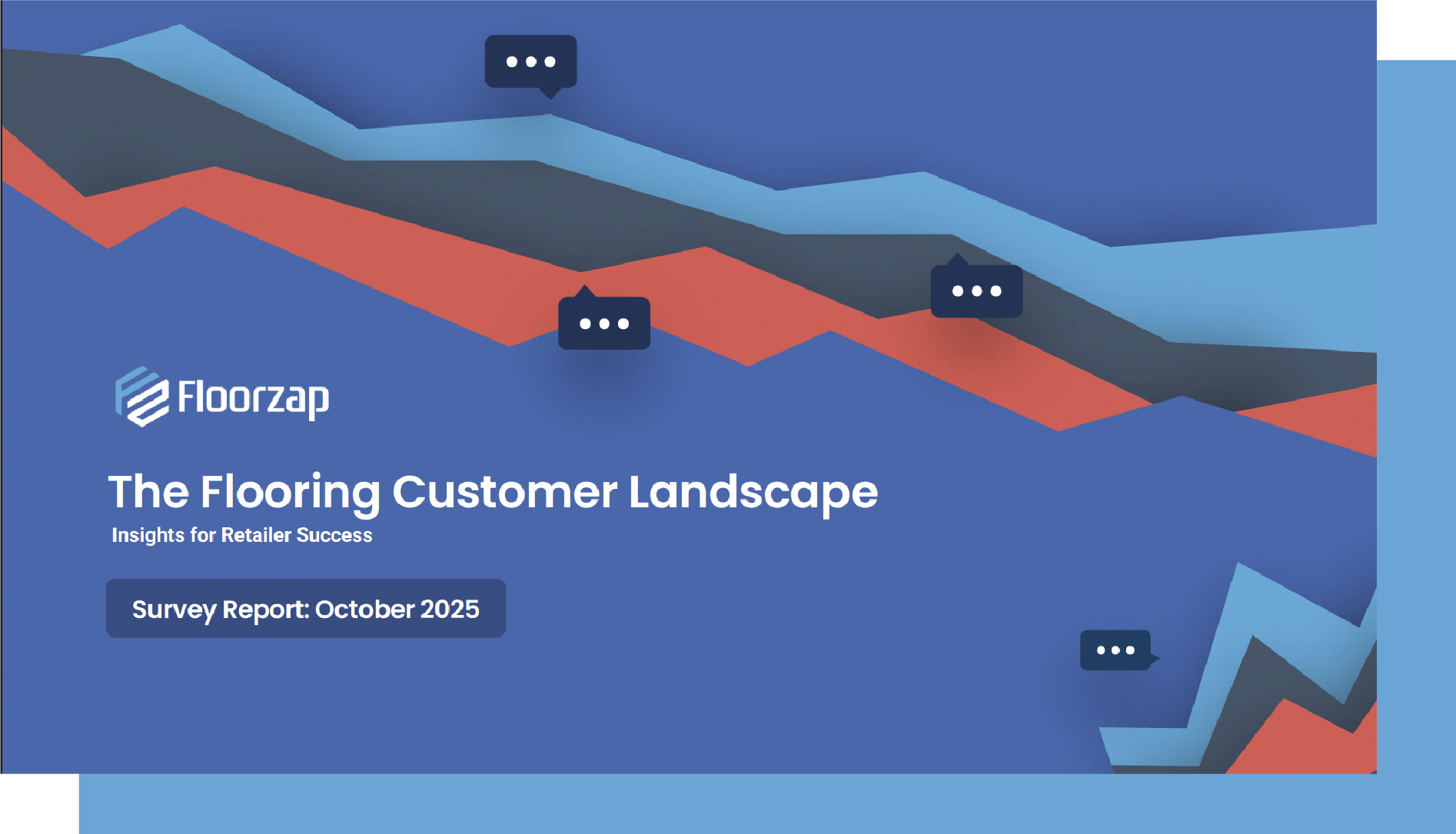 Floorzap

The Flooring Customer Landscape

Insights for Retailer Success

Survey Report: October 2025